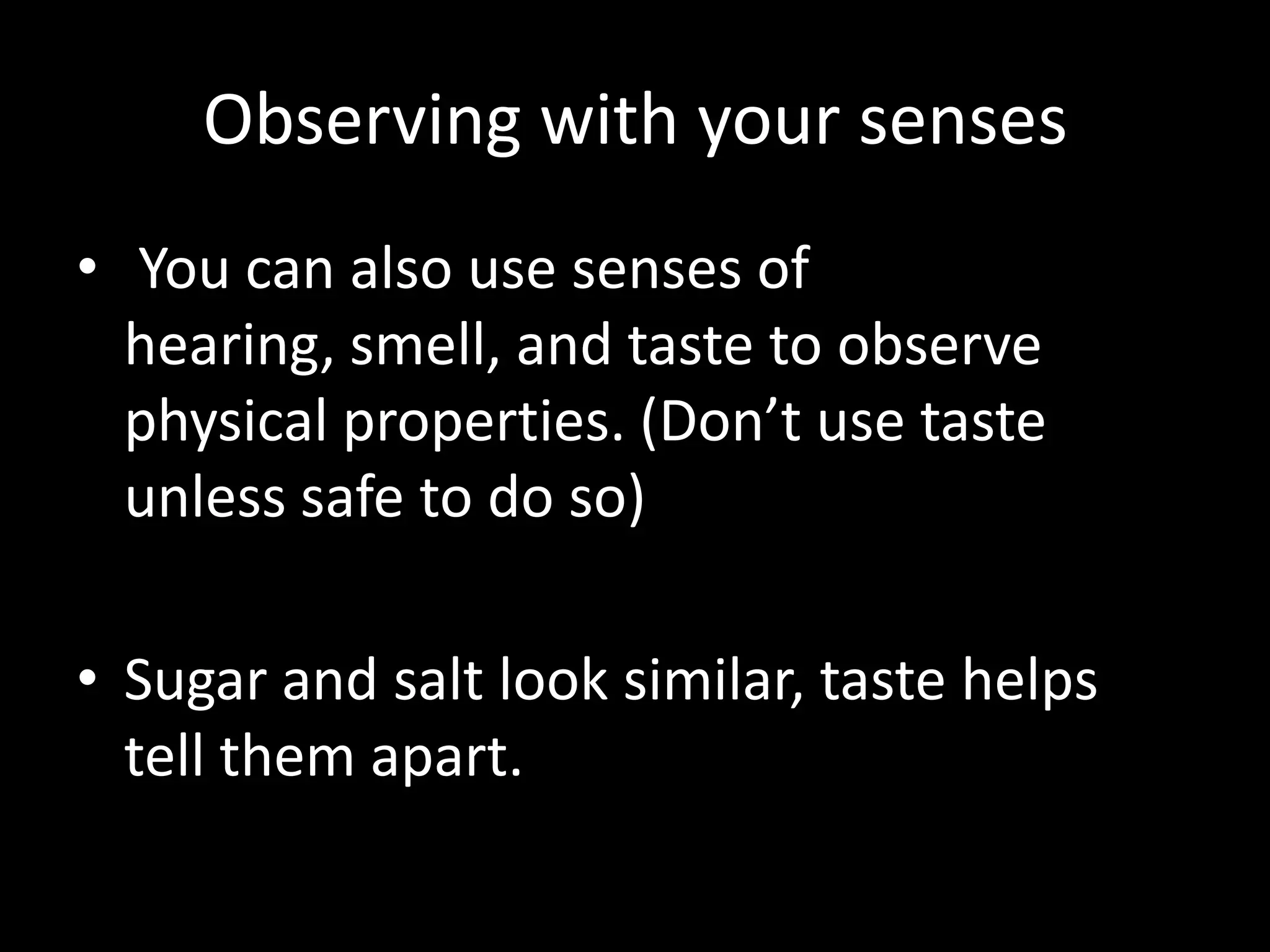 Observing with your senses

• You can also use senses of hearing, smell, and taste to observe physical properties. (Don’t use taste unless safe to do so)

• Sugar and salt look similar, taste helps tell them apart.